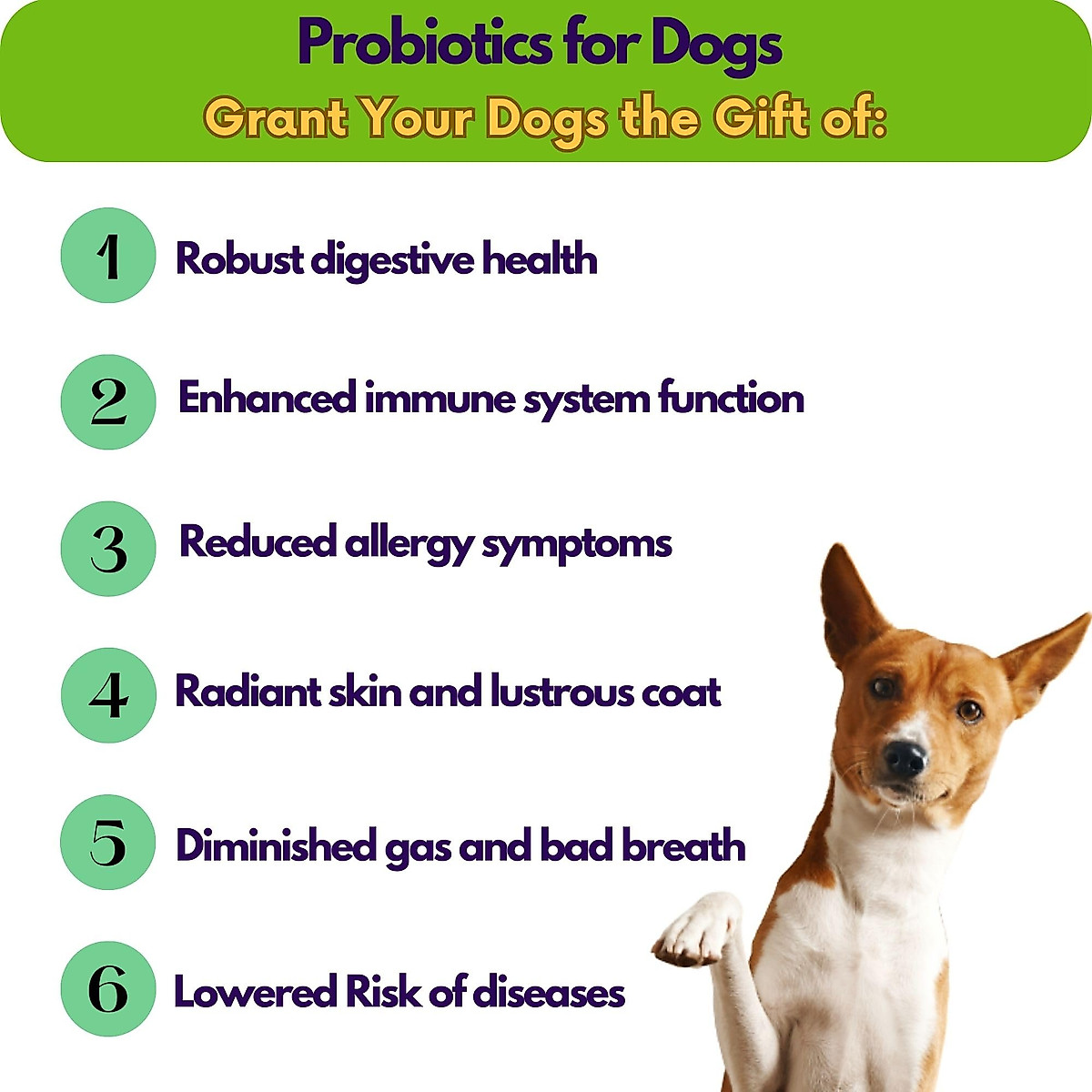 Probiotics for Dogs
Grant Your Dogs the Gift of:

1 Robust digestive health

2 Enhanced immune system function

3 Reduced allergy symptoms

4 Radiant skin and lustrous coat

5 Diminished gas and bad breath

6 Lowered Risk of diseases